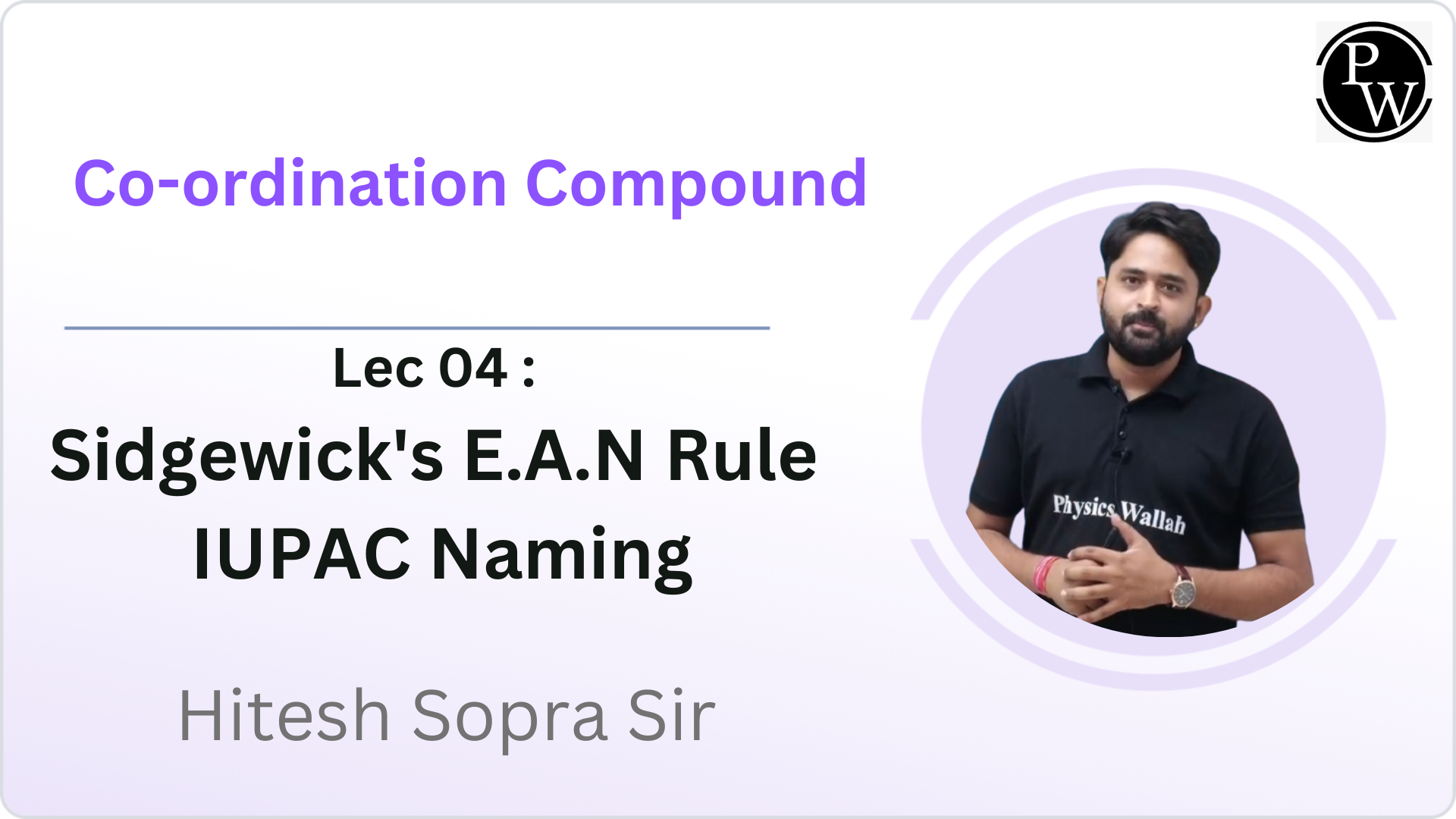 PW

Co-ordination Compound

Lec 04 :
Sidgewick's E.A.N Rule
IUPAC Naming

Hitesh Sopra Sir

Physics Wallah